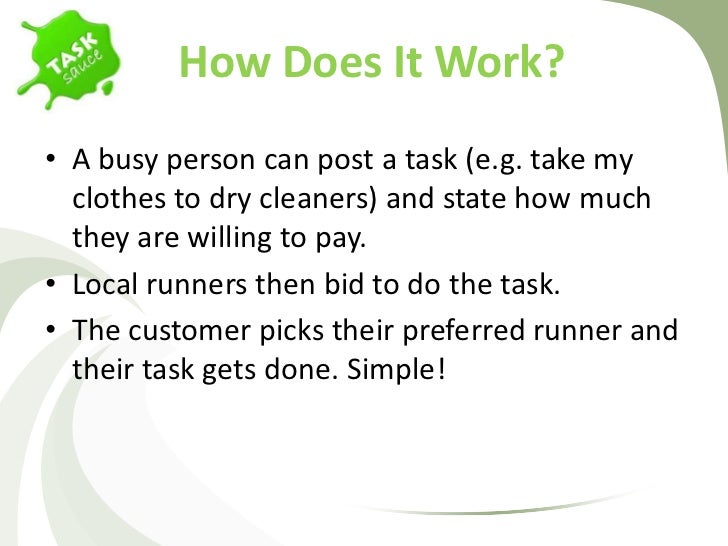 TASK sauce

How Does It Work?

• A busy person can post a task (e.g. take my clothes to dry cleaners) and state how much they are willing to pay.
• Local runners then bid to do the task.
• The customer picks their preferred runner and their task gets done. Simple!